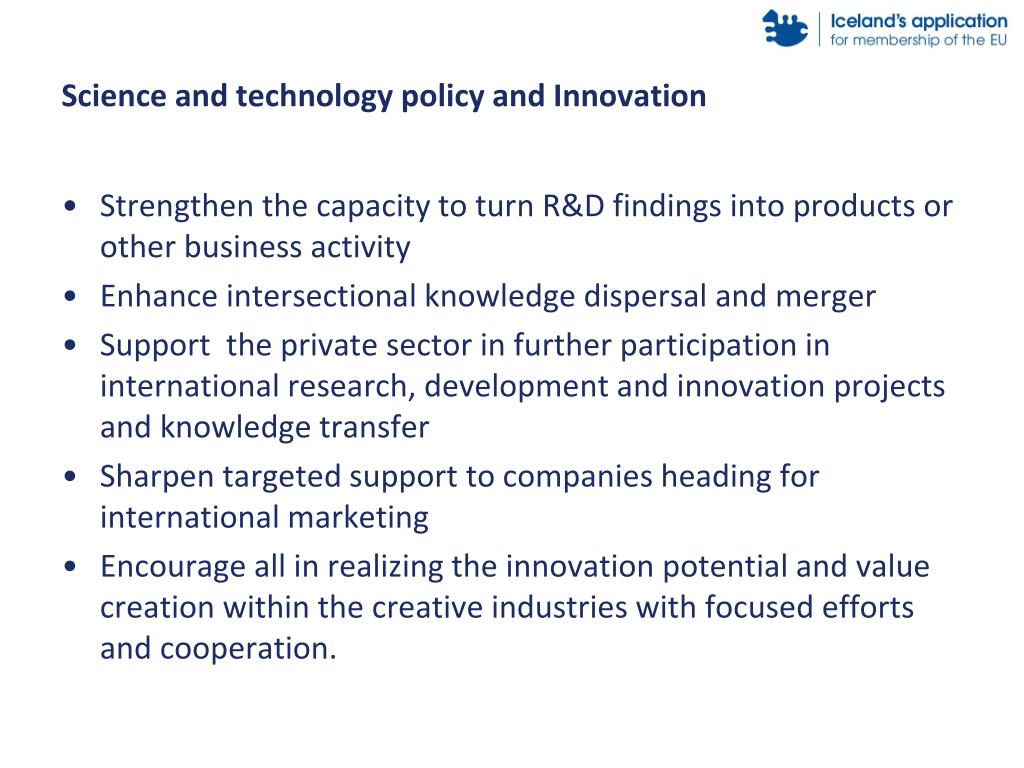 Iceland's application
for membership of the EU

Science and technology policy and Innovation

• Strengthen the capacity to turn R&D findings into products or other business activity
• Enhance intersectional knowledge dispersal and merger
• Support the private sector in further participation in international research, development and innovation projects and knowledge transfer
• Sharpen targeted support to companies heading for international marketing
• Encourage all in realizing the innovation potential and value creation within the creative industries with focused efforts and cooperation.